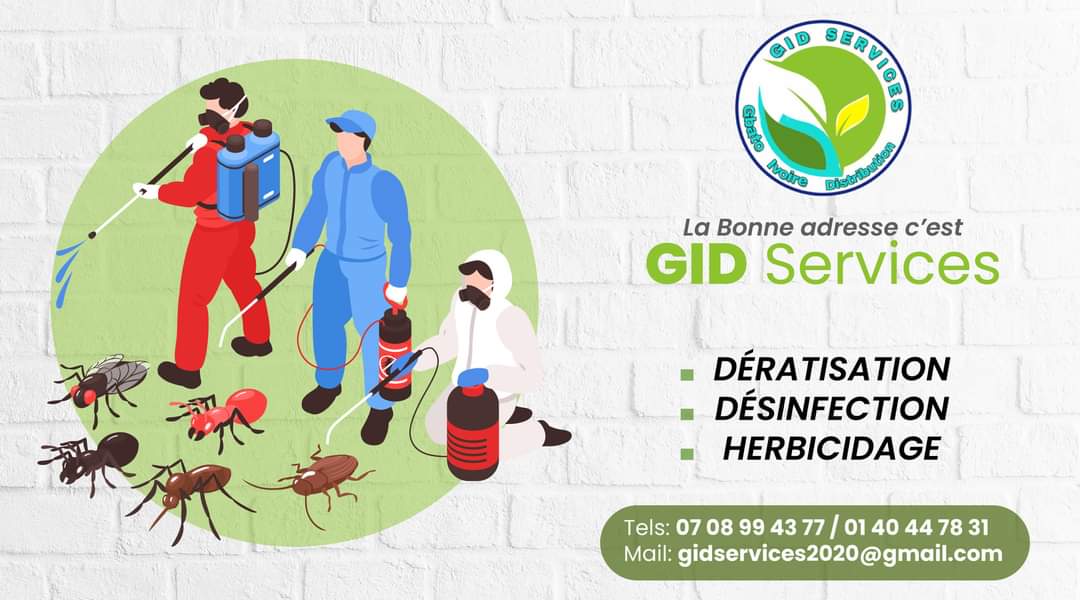 GID SERVICES
Gbato Ivoire Distribution

La Bonne adresse c'est
GID Services

DÉRATISATION
DÉSINFECTION
HERBICIDAGE

Tels: 07 08 99 43 77 / 01 40 44 78 31
Mail: gidservices2020@gmail.com